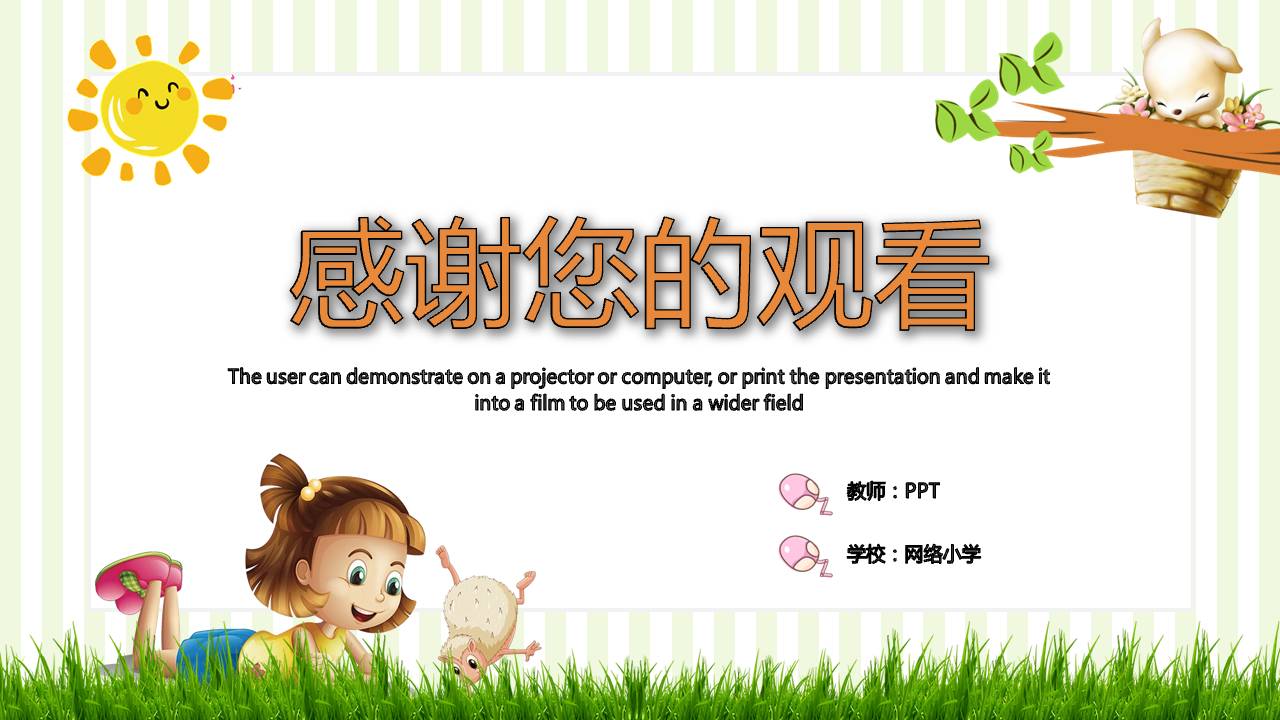 感谢您的观看

The user can demonstrate on a projector or computer, or print the presentation and make it into a film to be used in a wider field

教师：PPT

学校：网络小学